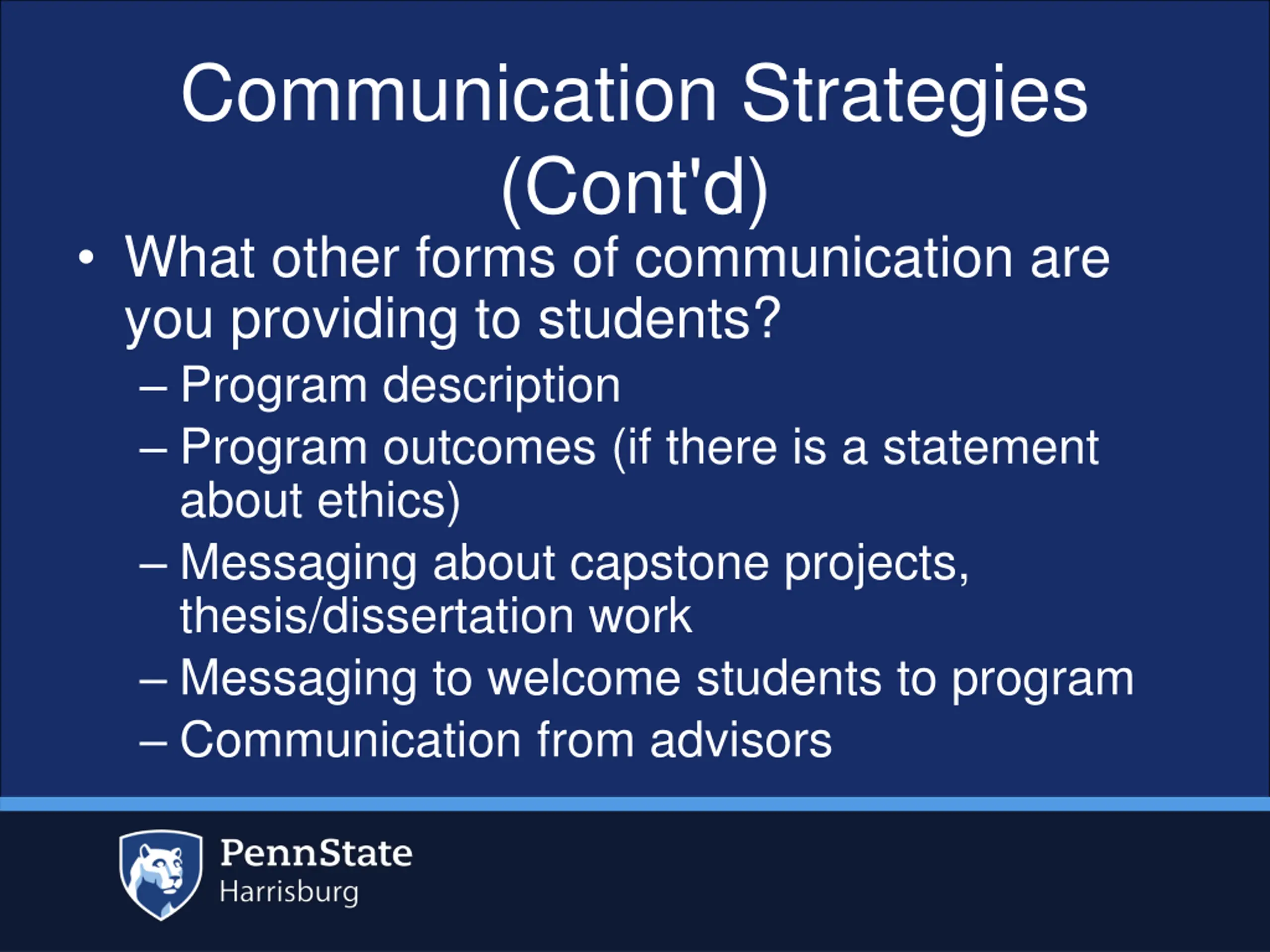 Communication Strategies (Cont'd)

• What other forms of communication are you providing to students?
– Program description
– Program outcomes (if there is a statement about ethics)
– Messaging about capstone projects, thesis/dissertation work
– Messaging to welcome students to program
– Communication from advisors

PennState
Harrisburg